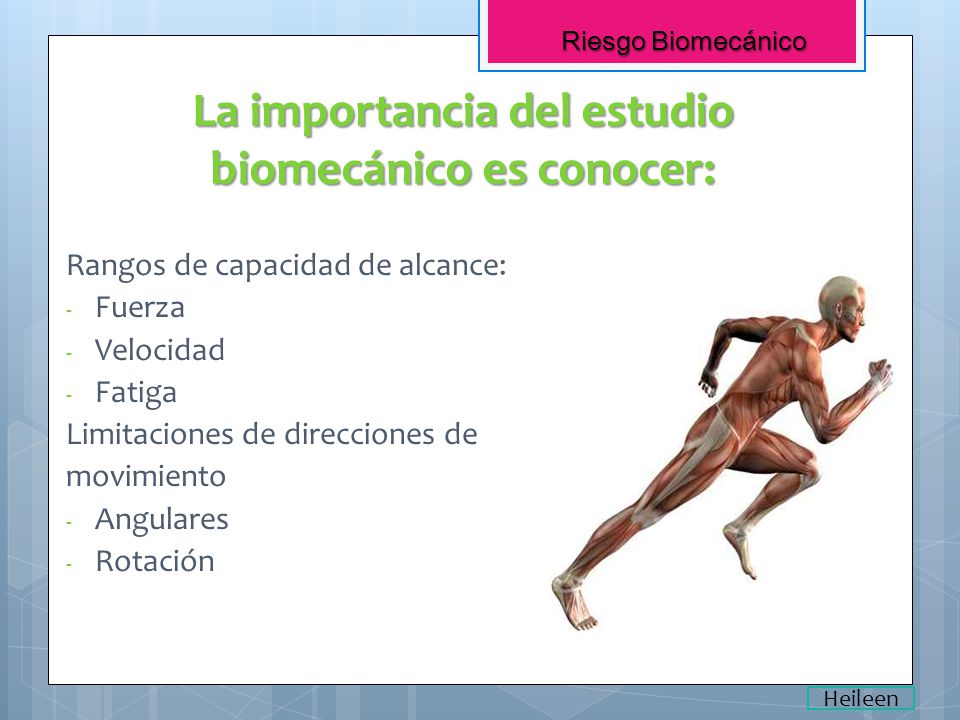 Riesgo Biomecánico

La importancia del estudio biomecánico es conocer:

Rangos de capacidad de alcance:
- Fuerza
- Velocidad
- Fatiga
Limitaciones de direcciones de movimiento
- Angulares
- Rotación

Heileen